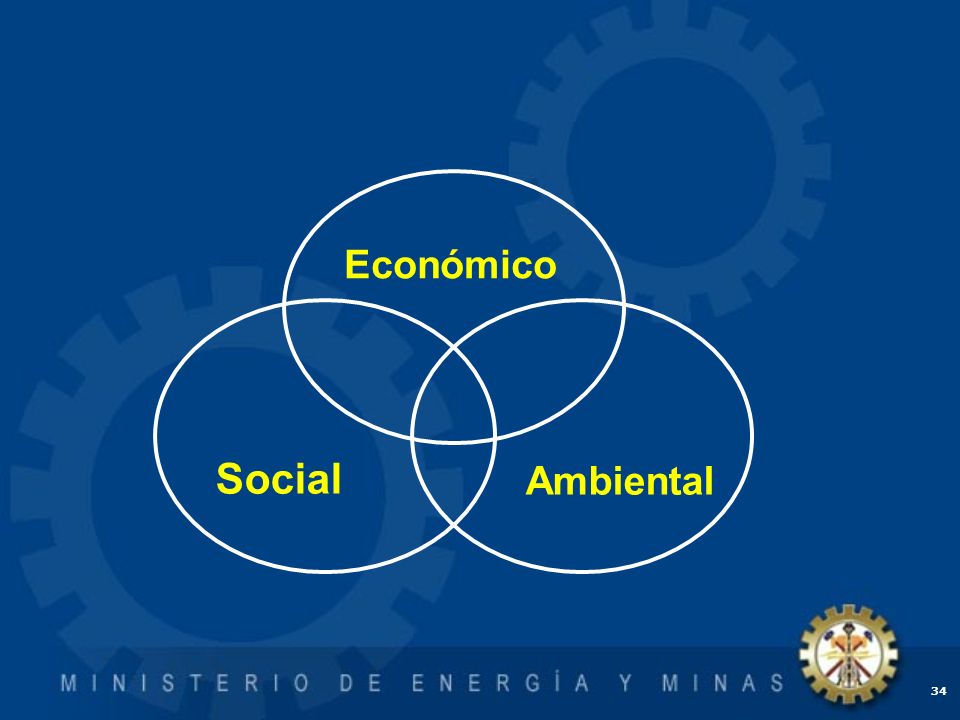 Económico

Social

Ambiental

MINISTERIO DE ENERGÍA Y MINAS

34